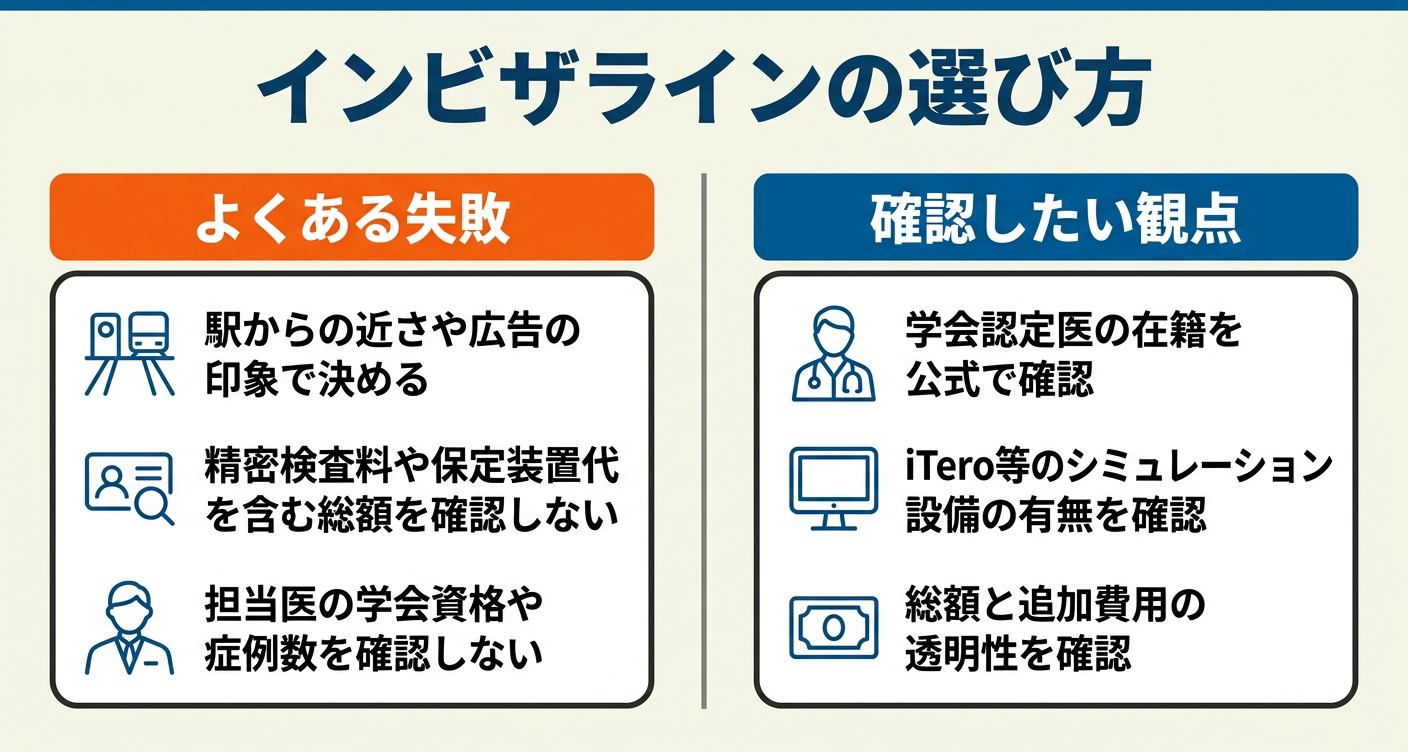 インビザラインの選び方

よくある失敗

駅からの近さや広告の印象で決める

精密検査料や保定装置代を含む総額を確認しない

担当医の学会資格や症例数を確認しない

確認したい観点

学会認定医の在籍を公式で確認

iTero等のシミュレーション設備の有無を確認

総額と追加費用の透明性を確認